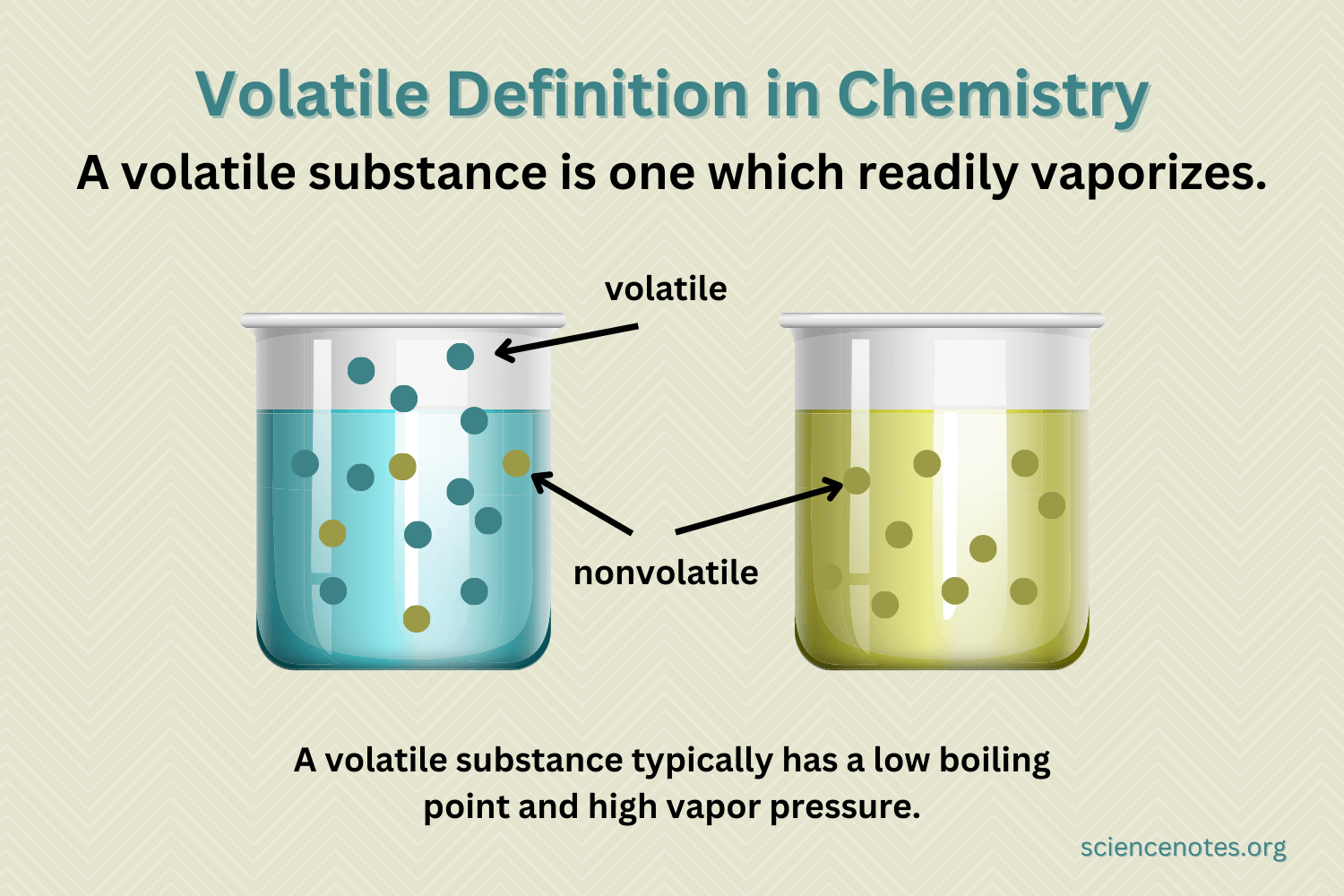 Volatile Definition in Chemistry

A volatile substance is one which readily vaporizes.

volatile

nonvolatile

A volatile substance typically has a low boiling point and high vapor pressure.

sciencenotes.org